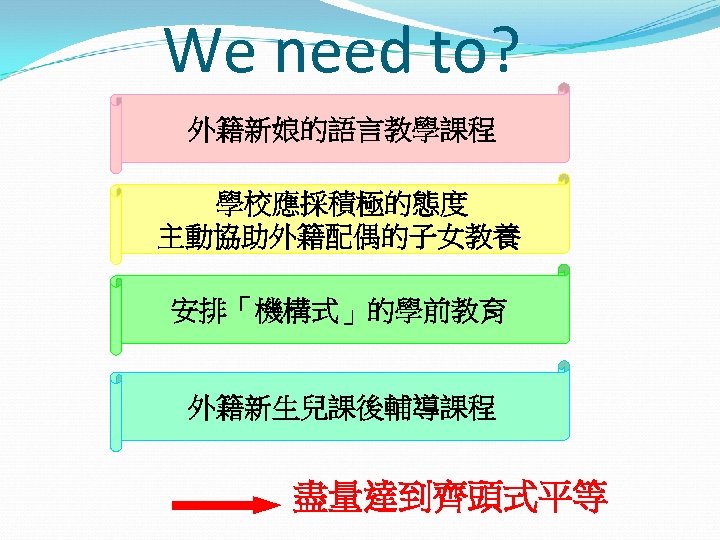 We need to?

外籍新娘的語言教學課程

學校應採積極的態度
主動協助外籍配偶的子女教養

安排「機構式」的學前教育

外籍新生兒課後輔導課程

盡量達到齊頭式平等